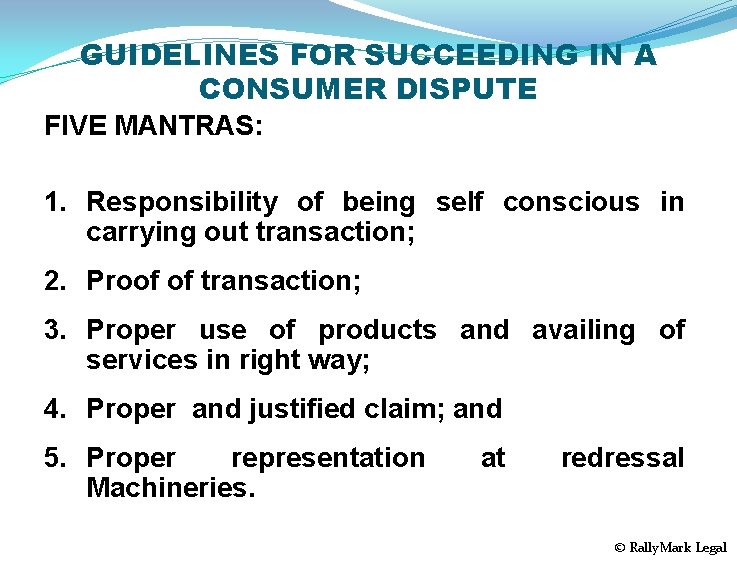 GUIDELINES FOR SUCCEEDING IN A CONSUMER DISPUTE

FIVE MANTRAS:

1. Responsibility of being self conscious in carrying out transaction;

2. Proof of transaction;

3. Proper use of products and availing of services in right way;

4. Proper and justified claim; and

5. Proper representation at redressal Machineries.

© RallyMark Legal